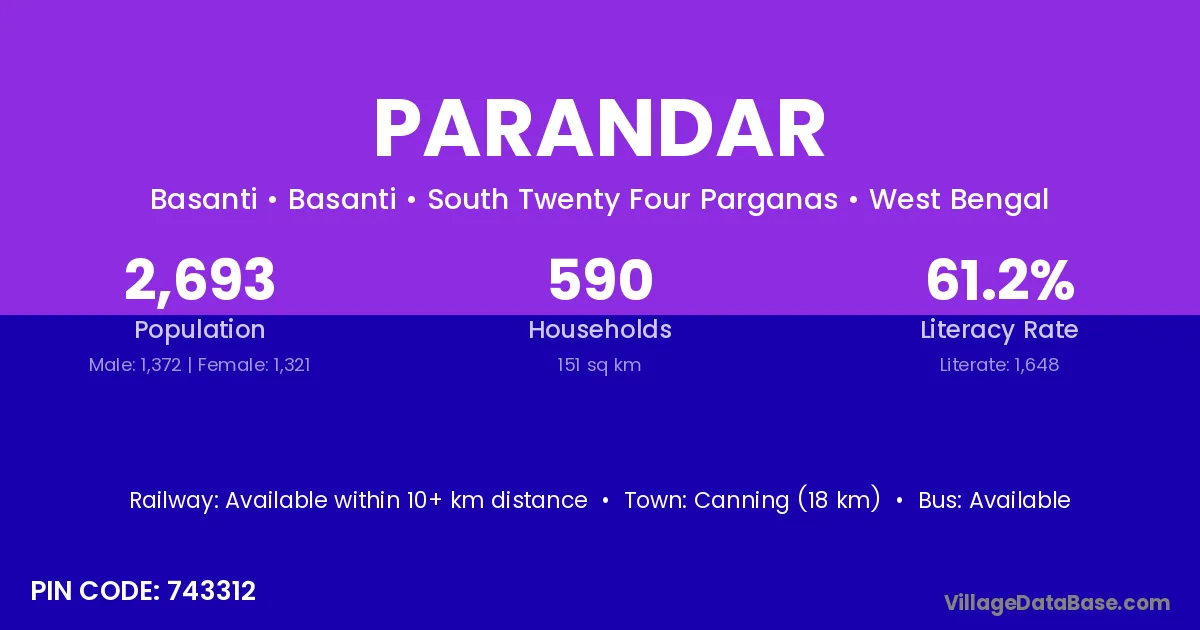 PARANDAR

Basanti • Basanti • South Twenty Four Parganas • West Bengal

2,693
Population
Male: 1,372 | Female: 1,321

590
Households
151 sq km

61.2%
Literacy Rate
Literate: 1,648

Railway: Available within 10+ km distance • Town: Canning (18 km) • Bus: Available

PIN CODE: 743312

VillageDataBase.com